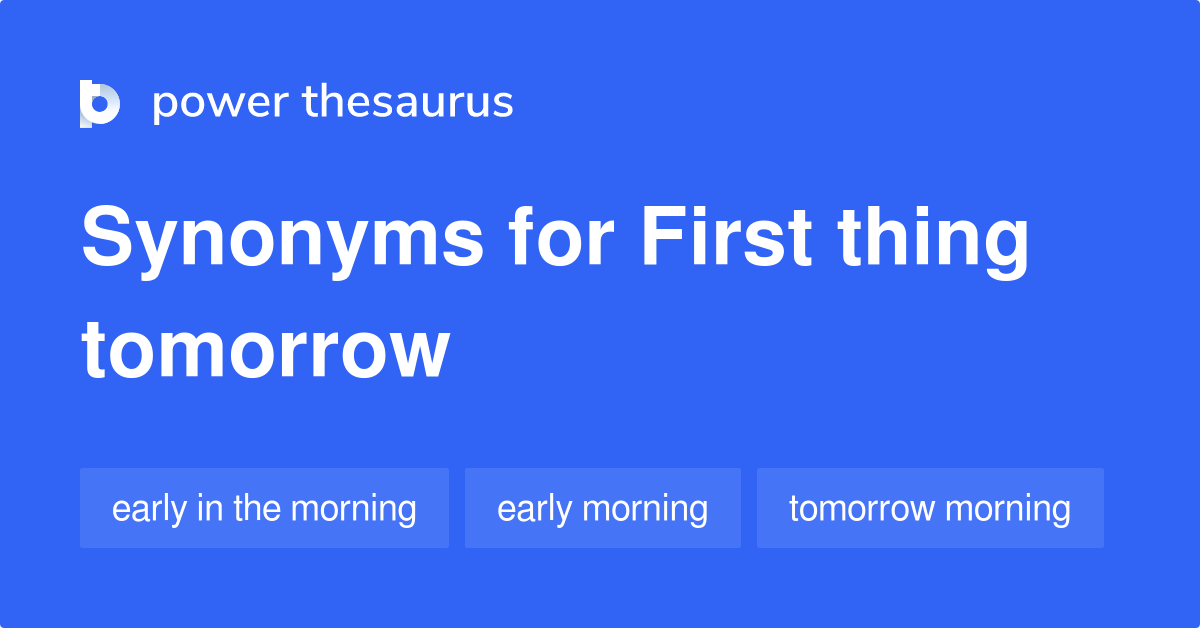 power thesaurus

Synonyms for First thing tomorrow

early in the morning

early morning

tomorrow morning